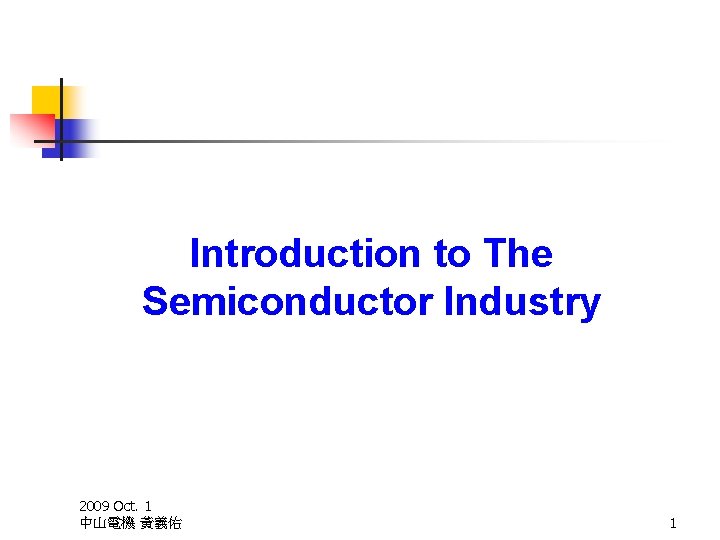 Introduction to The Semiconductor Industry

2009 Oct. 1
中山電機 黃義佑

1